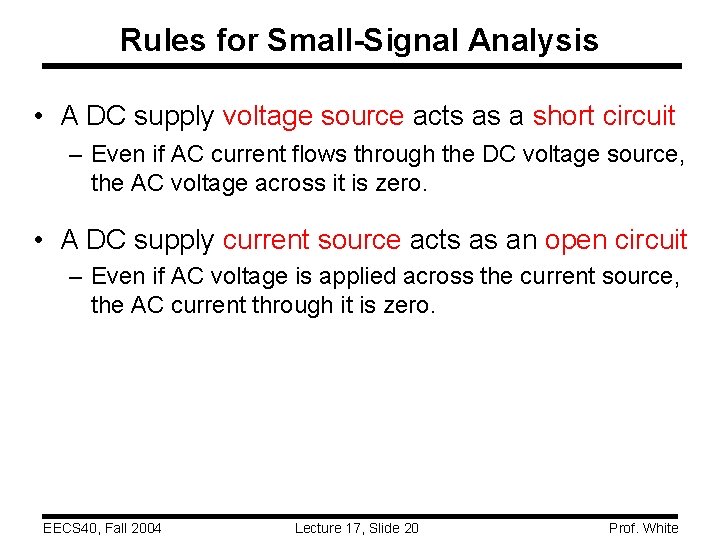 Rules for Small-Signal Analysis

• A DC supply voltage source acts as a short circuit

– Even if AC current flows through the DC voltage source, the AC voltage across it is zero.

• A DC supply current source acts as an open circuit

– Even if AC voltage is applied across the current source, the AC current through it is zero.

EECS40, Fall 2004
Lecture 17, Slide 20
Prof. White